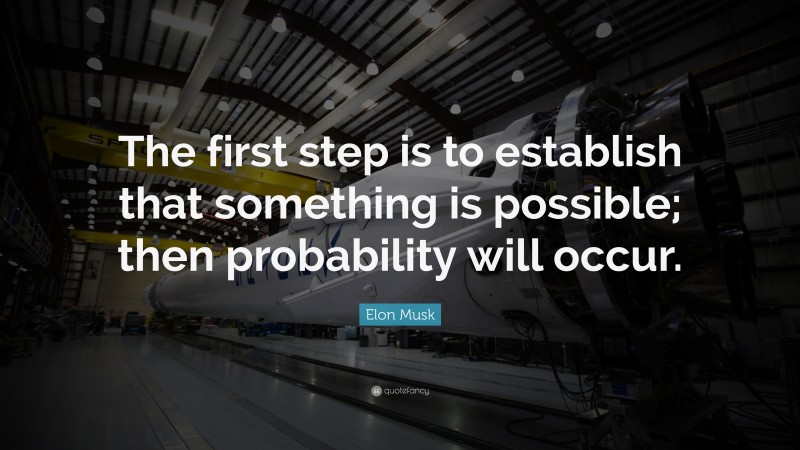 The first step is to establish that something is possible; then probability will occur.

Elon Musk

quotefancy